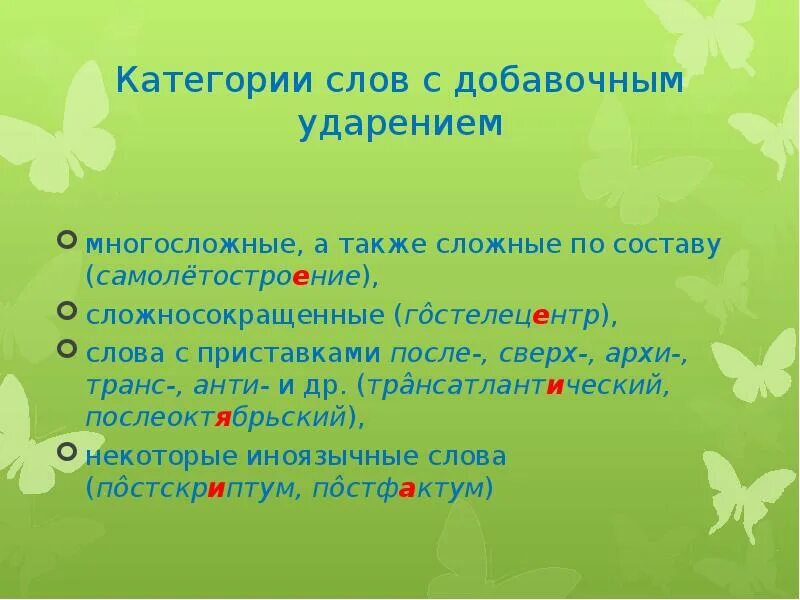 Категории слов с добавочным ударением

многосложные, а также сложные по составу (самолётостроение),

сложносокращенные (гôстелецентр),

слова с приставками после-, сверх-, архи-, транс-, анти- и др. (трâнсатлантический, послеоктябрьский),

некоторые иноязычные слова (пôстскриптум, пôстфактум)